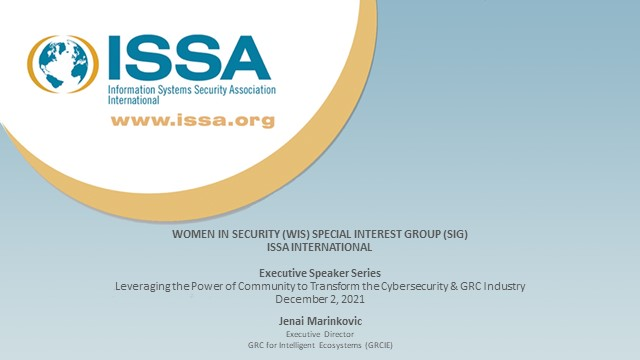 ISSA
Information Systems Security Association International
www.issa.org

WOMEN IN SECURITY (WIS) SPECIAL INTEREST GROUP (SIG)
ISSA INTERNATIONAL

Executive Speaker Series
Leveraging the Power of Community to Transform the Cybersecurity & GRC Industry
December 2, 2021

Jenai Marinkovic
Executive Director
GRC for Intelligent Ecosystems (GRCIE)